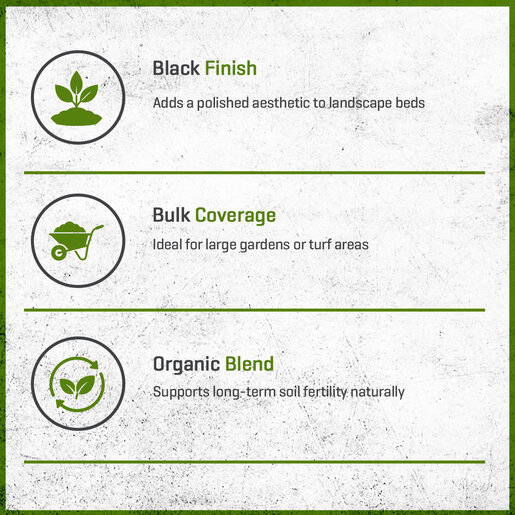 Black Finish

Adds a polished aesthetic to landscape beds

Bulk Coverage

Ideal for large gardens or turf areas

Organic Blend

Supports long-term soil fertility naturally